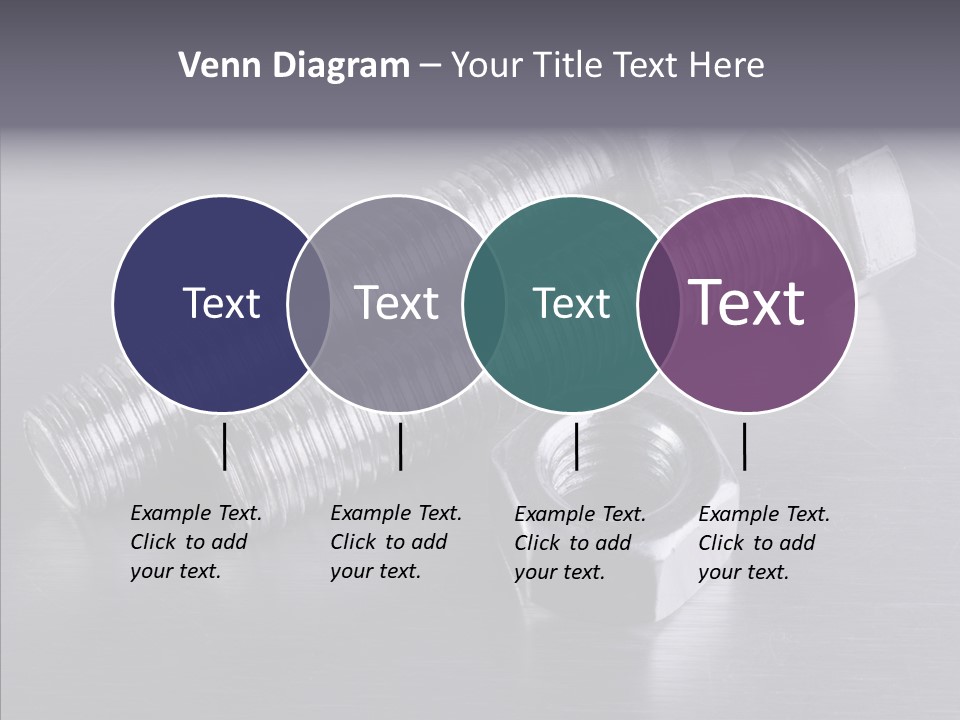 Venn Diagram – Your Title Text Here

Text

Text

Text

Text

Example Text. Click to add your text.

Example Text. Click to add your text.

Example Text. Click to add your text.

Example Text. Click to add your text.